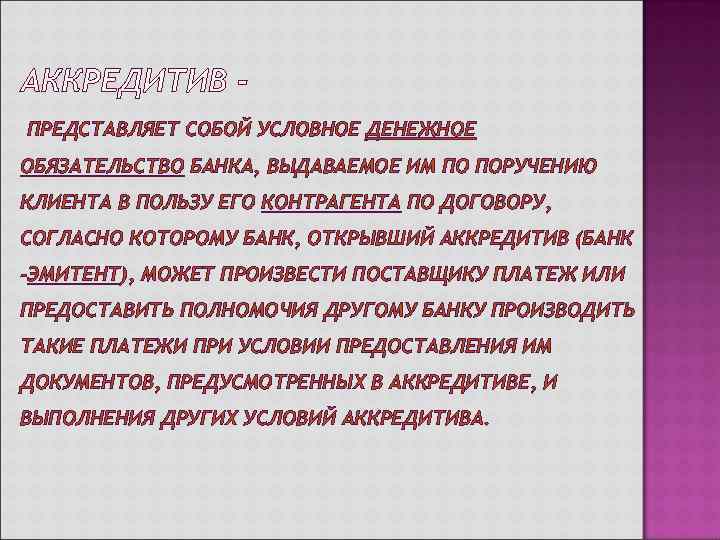 АККРЕДИТИВ –

ПРЕДСТАВЛЯЕТ СОБОЙ УСЛОВНОЕ ДЕНЕЖНОЕ ОБЯЗАТЕЛЬСТВО БАНКА, ВЫДАВАЕМОЕ ИМ ПО ПОРУЧЕНИЮ КЛИЕНТА В ПОЛЬЗУ ЕГО КОНТРАГЕНТА ПО ДОГОВОРУ, СОГЛАСНО КОТОРОМУ БАНК, ОТКРЫВШИЙ АККРЕДИТИВ (БАНК -ЭМИТЕНТ), МОЖЕТ ПРОИЗВЕСТИ ПОСТАВЩИКУ ПЛАТЕЖ ИЛИ ПРЕДОСТАВИТЬ ПОЛНОМОЧИЯ ДРУГОМУ БАНКУ ПРОИЗВОДИТЬ ТАКИЕ ПЛАТЕЖИ ПРИ УСЛОВИИ ПРЕДОСТАВЛЕНИЯ ИМ ДОКУМЕНТОВ, ПРЕДУСМОТРЕННЫХ В АККРЕДИТИВЕ, И ВЫПОЛНЕНИЯ ДРУГИХ УСЛОВИЙ АККРЕДИТИВА.